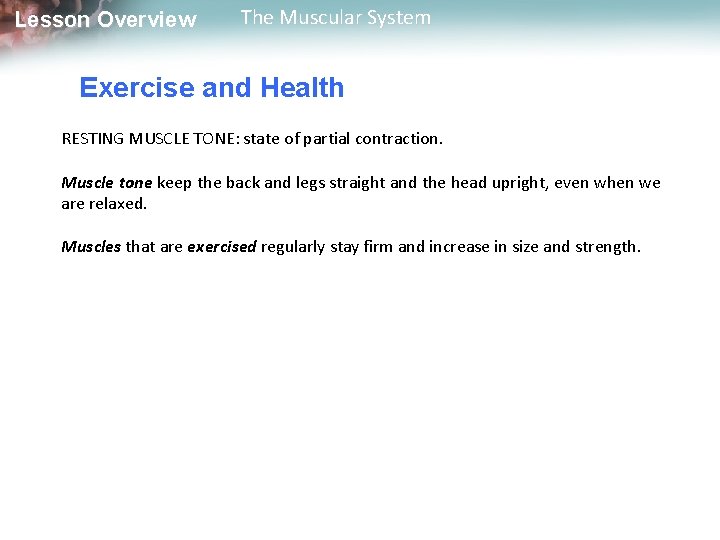 Lesson Overview The Muscular System

Exercise and Health

RESTING MUSCLE TONE: state of partial contraction.

Muscle tone keep the back and legs straight and the head upright, even when we are relaxed.

Muscles that are exercised regularly stay firm and increase in size and strength.